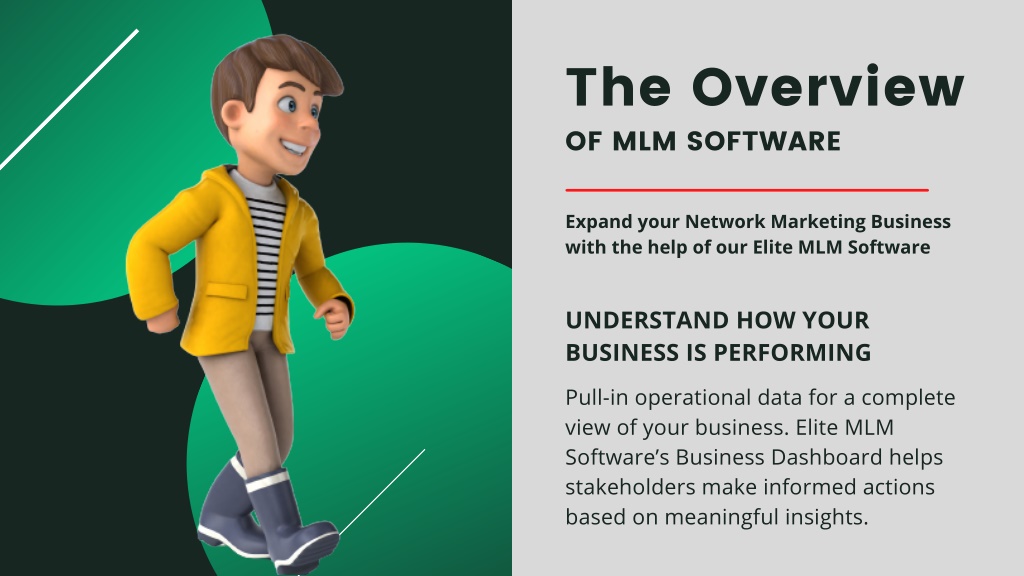 The Overview
OF MLM SOFTWARE

Expand your Network Marketing Business with the help of our Elite MLM Software

UNDERSTAND HOW YOUR BUSINESS IS PERFORMING

Pull-in operational data for a complete view of your business. Elite MLM Software's Business Dashboard helps stakeholders make informed actions based on meaningful insights.